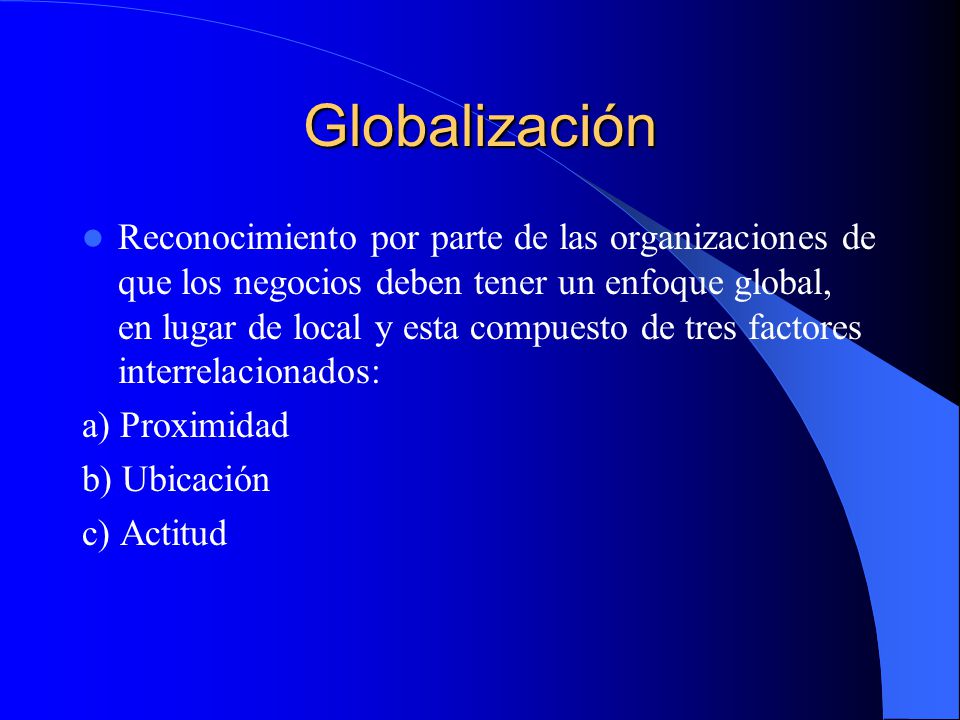 Globalización

Reconocimiento por parte de las organizaciones de que los negocios deben tener un enfoque global, en lugar de local y esta compuesto de tres factores interrelacionados:

a) Proximidad

b) Ubicación

c) Actitud